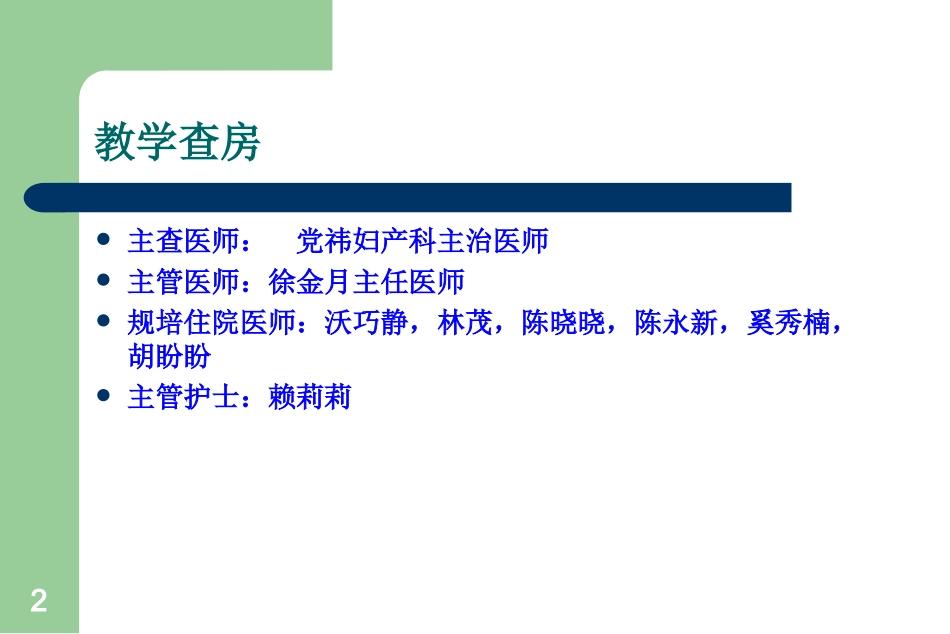 教学查房

- 主查医师： 党祎妇产科主治医师
- 主管医师：徐金月主任医师
- 规培住院医师：沃巧静，林茂，陈晓晓，陈永新，奚秀楠，胡盼盼
- 主管护士：赖莉莉

2